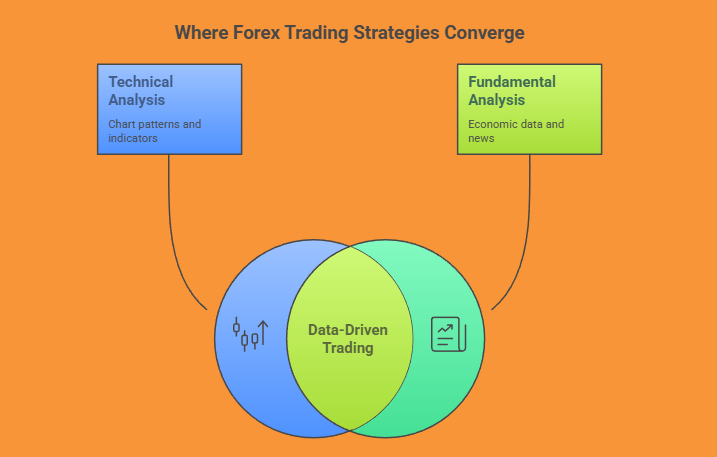 Where Forex Trading Strategies Converge

Technical Analysis

Chart patterns and indicators

Fundamental Analysis

Economic data and news

Data-Driven Trading